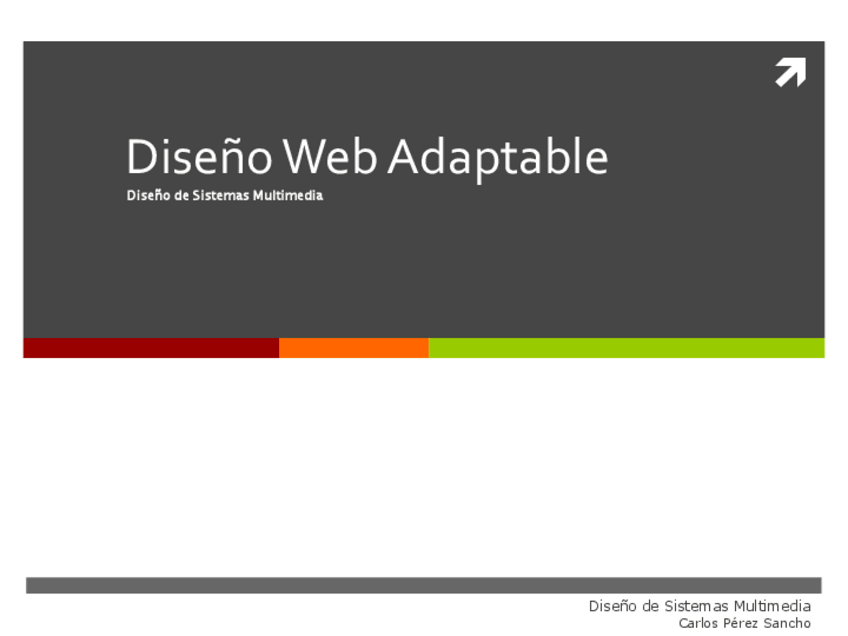 Diseño Web Adaptable

Diseño de Sistemas Multimedia

Diseño de Sistemas Multimedia
Carlos Pérez Sancho